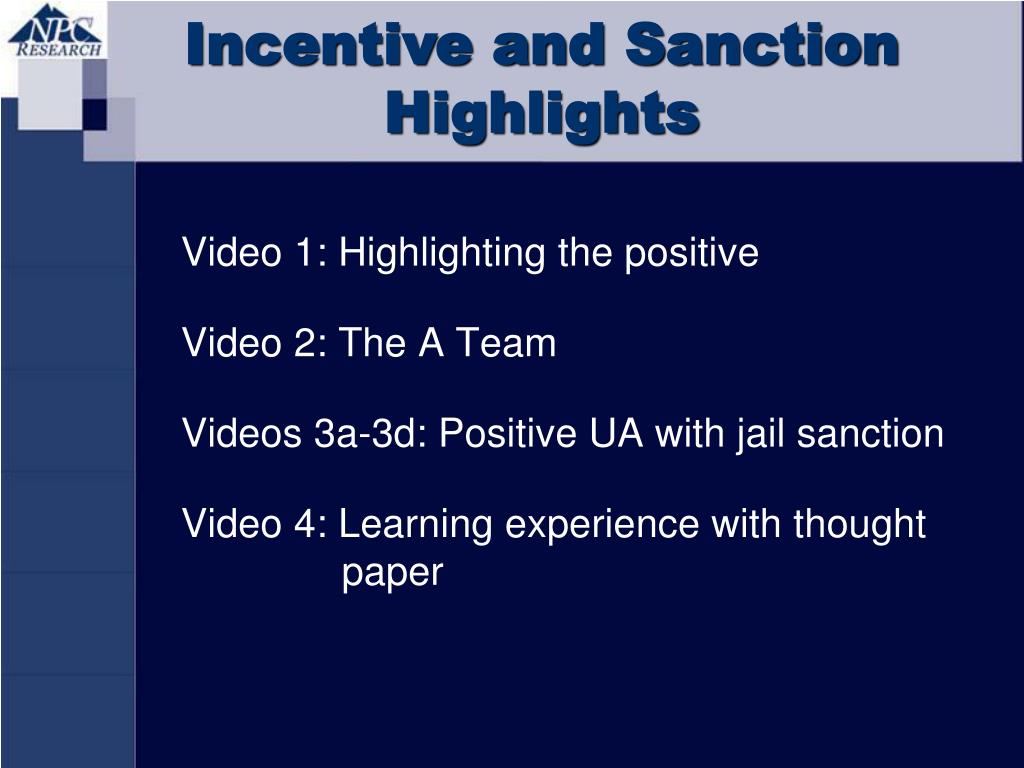 NPC RESEARCH

Incentive and Sanction Highlights

Video 1: Highlighting the positive

Video 2: The A Team

Videos 3a-3d: Positive UA with jail sanction

Video 4: Learning experience with thought paper